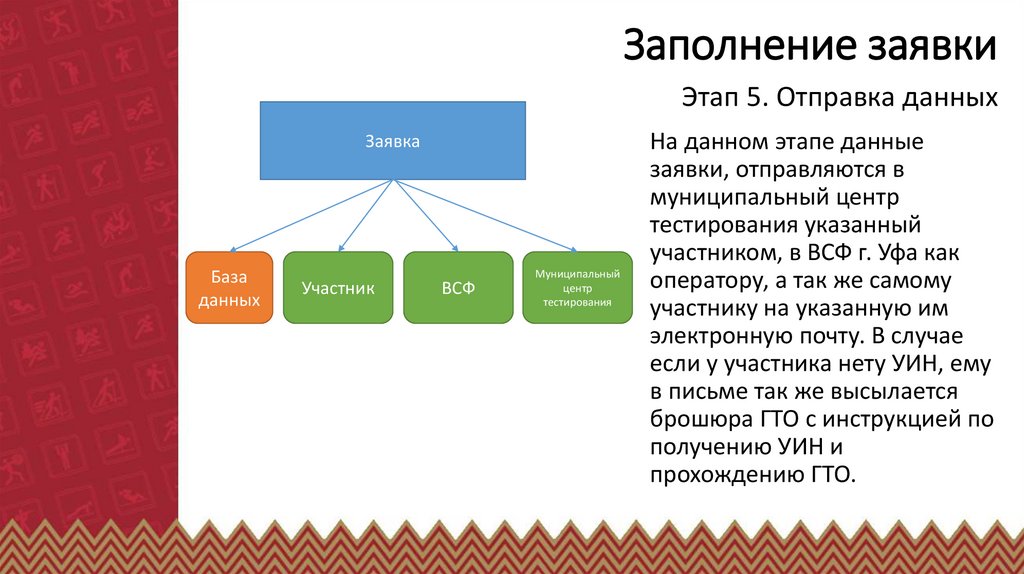 Заполнение заявки

Этап 5. Отправка данных

Заявка

База данных

Участник

ВСФ

Муниципальный центр тестирования

На данном этапе данные заявки, отправляются в муниципальный центр тестирования указанный участником, в ВСФ г. Уфа как оператору, а так же самому участнику на указанную им электронную почту. В случае если у участника нету УИН, ему в письме так же высылается брошюра ГТО с инструкцией по получению УИН и прохождению ГТО.